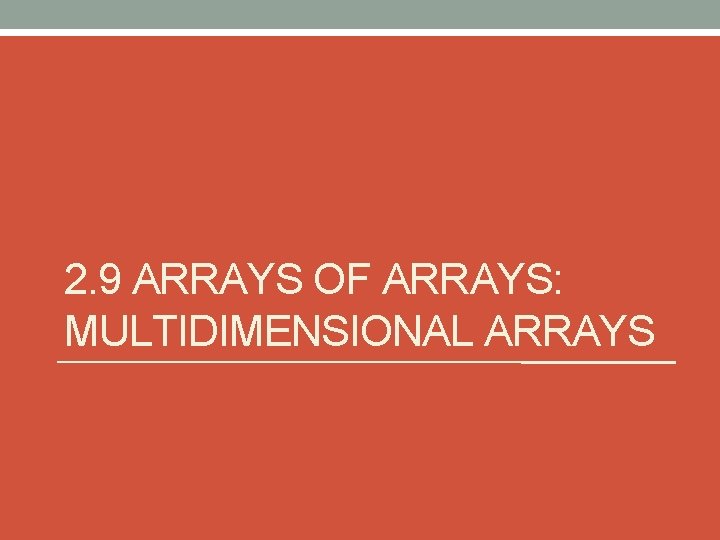 2.9 ARRAYS OF ARRAYS: MULTIDIMENSIONAL ARRAYS